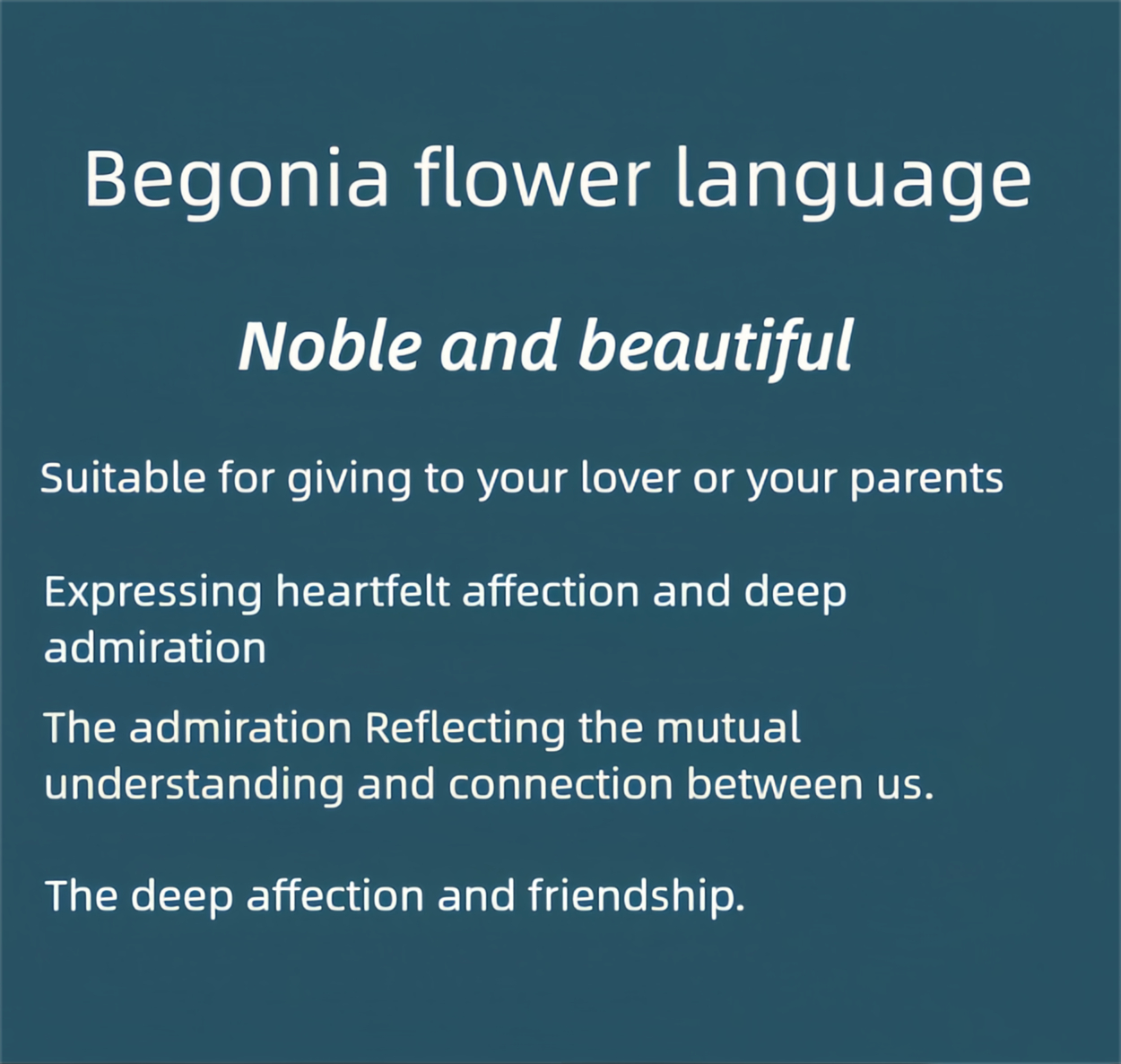 Begonia flower language

Noble and beautiful

Suitable for giving to your lover or your parents

Expressing heartfelt affection and deep admiration

The admiration Reflecting the mutual understanding and connection between us.

The deep affection and friendship.